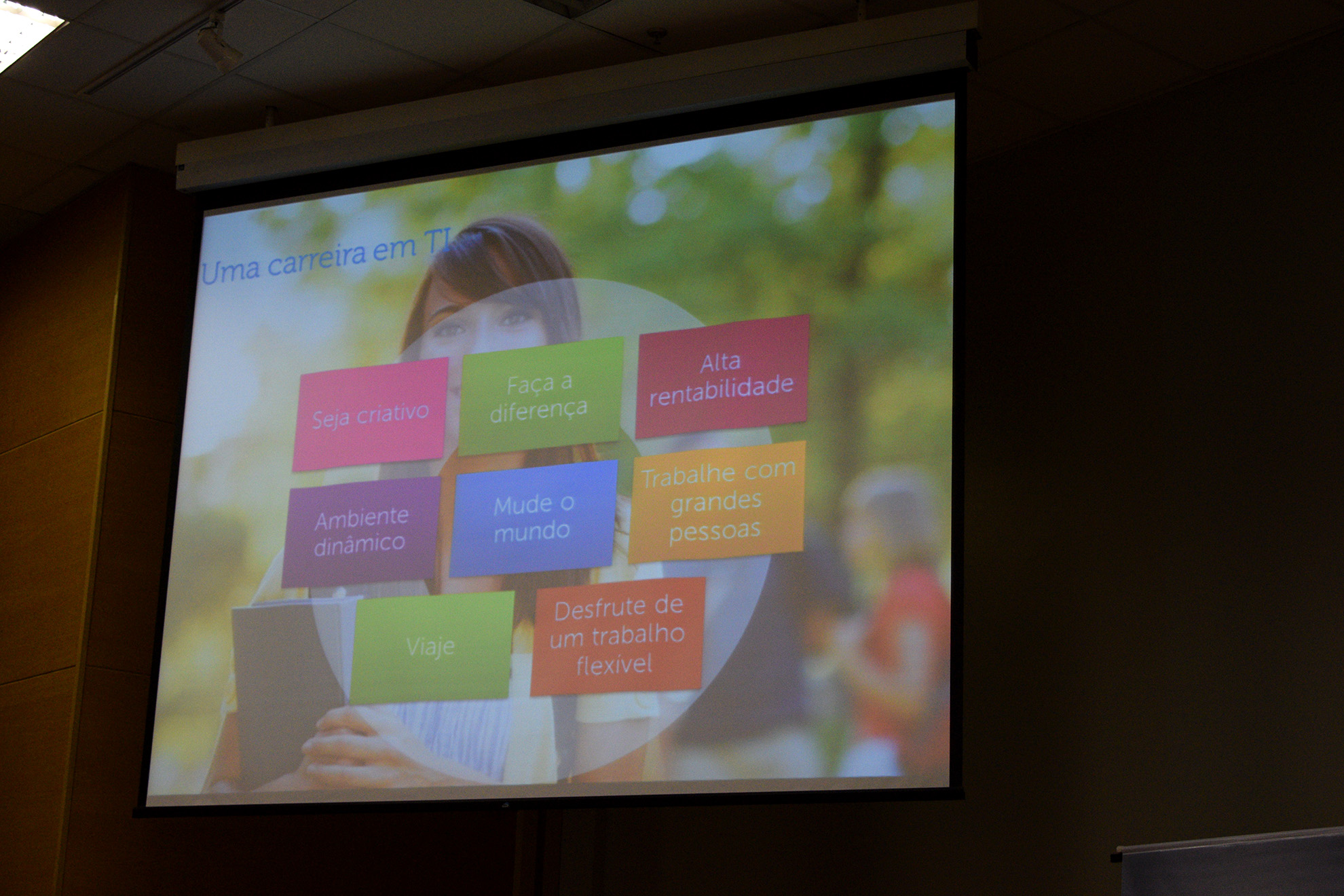 Uma carreira em TI

Seja criativo

Faça a diferença

Alta rentabilidade

Ambiente dinâmico

Mude o mundo

Trabalhe com grandes pessoas

Viaje

Desfrute de um trabalho flexível